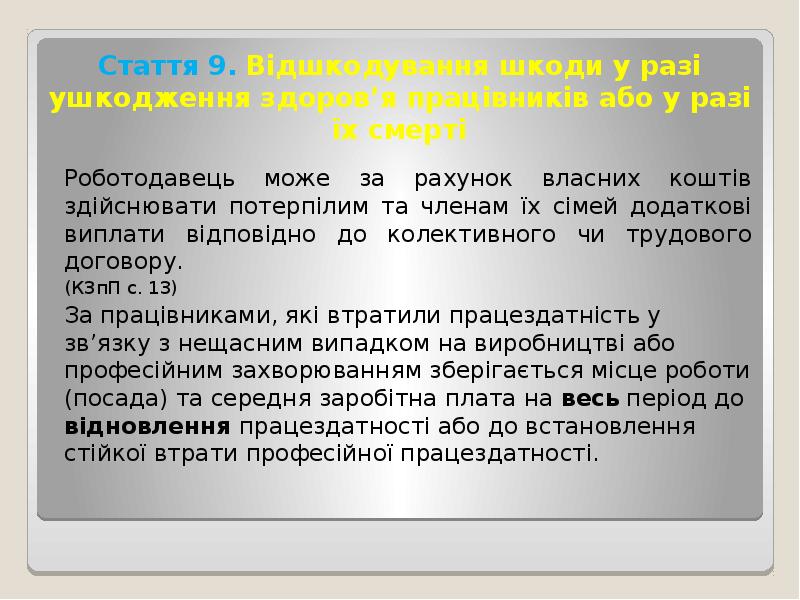 Стаття 9. Відшкодування шкоди у разі ушкодження здоров'я працівників або у разі їх смерті

Роботодавець може за рахунок власних коштів здійснювати потерпілим та членам їх сімей додаткові виплати відповідно до колективного чи трудового договору.
(КЗпП с. 13)

За працівниками, які втратили працездатність у зв’язку з нещасним випадком на виробництві або професійним захворюванням зберігається місце роботи (посада) та середня заробітна плата на весь період до відновлення працездатності або до встановлення стійкої втрати професійної працездатності.